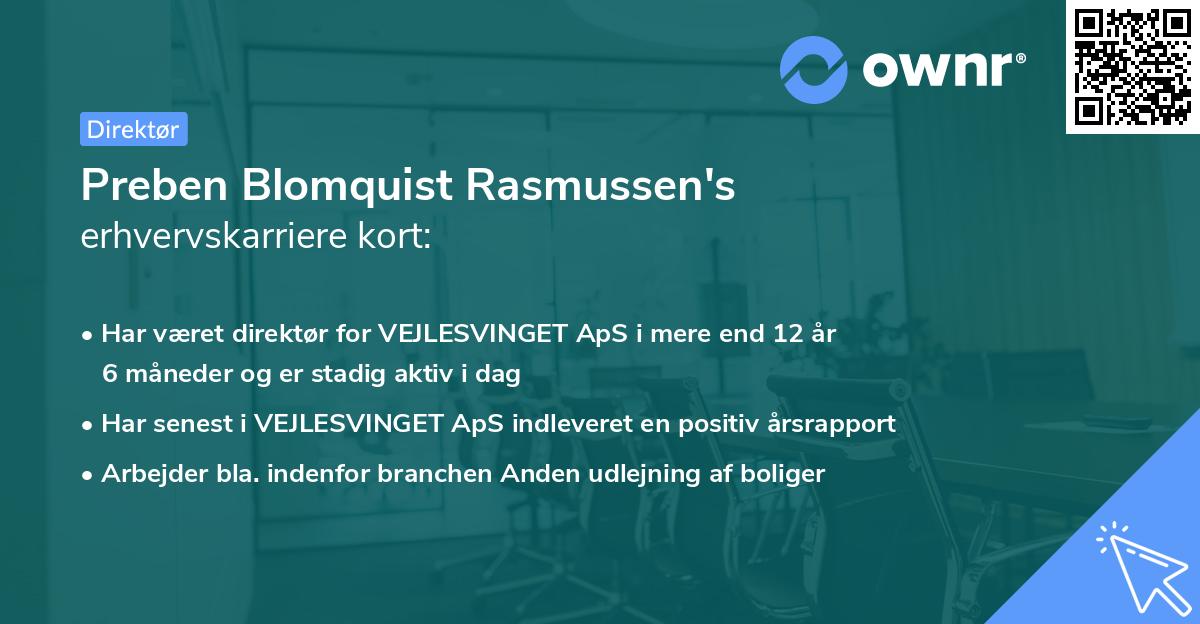 ownr®

Direktør

Preben Blomquist Rasmussen's
erhvervskarriere kort:

• Har været direktør for VEJLESVINGET ApS i mere end 12 år 6 måneder og er stadig aktiv i dag
• Har senest i VEJLESVINGET ApS indleveret en positiv årsrapport
• Arbejder bla. indenfor branchen Anden udlejning af boliger